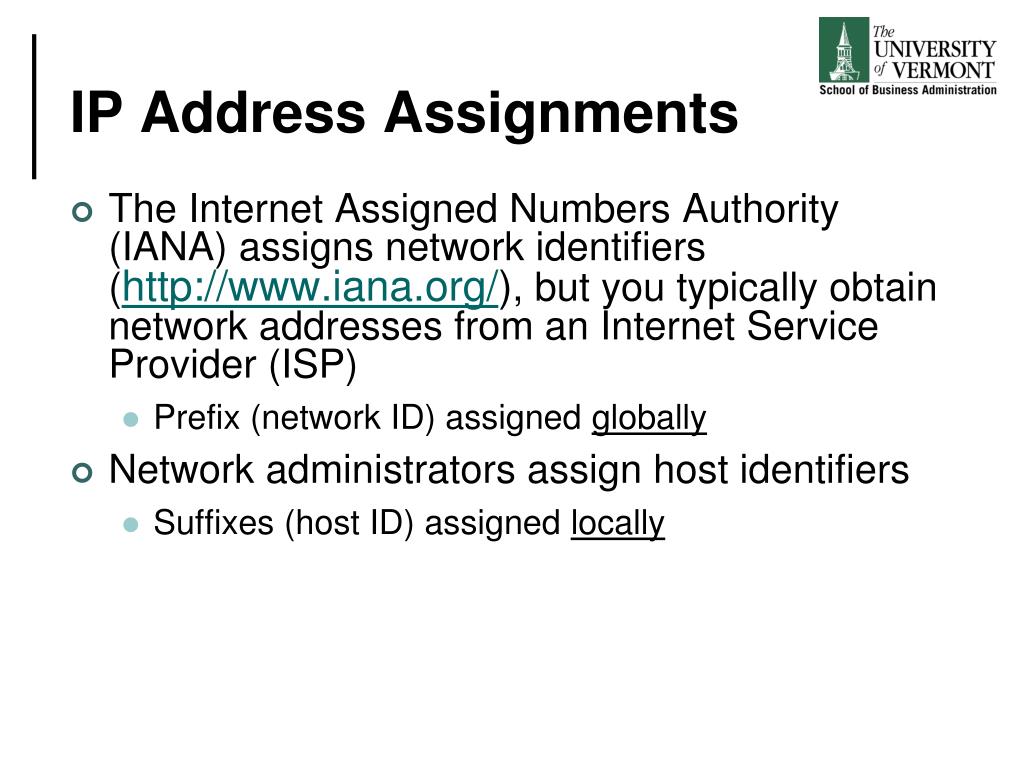 The UNIVERSITY of VERMONT
School of Business Administration

IP Address Assignments

The Internet Assigned Numbers Authority (IANA) assigns network identifiers (http://www.iana.org/), but you typically obtain network addresses from an Internet Service Provider (ISP)

Prefix (network ID) assigned globally

Network administrators assign host identifiers

Suffixes (host ID) assigned locally